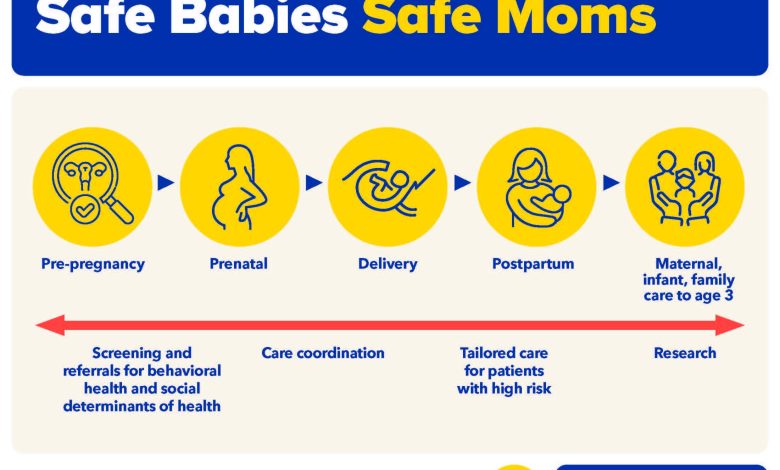 Safe Babies Safe Moms

Pre-pregnancy

Prenatal

Delivery

Postpartum

Maternal, infant, family care to age 3

Screening and referrals for behavioral health and social determinants of health

Care coordination

Tailored care for patients with high risk

Research